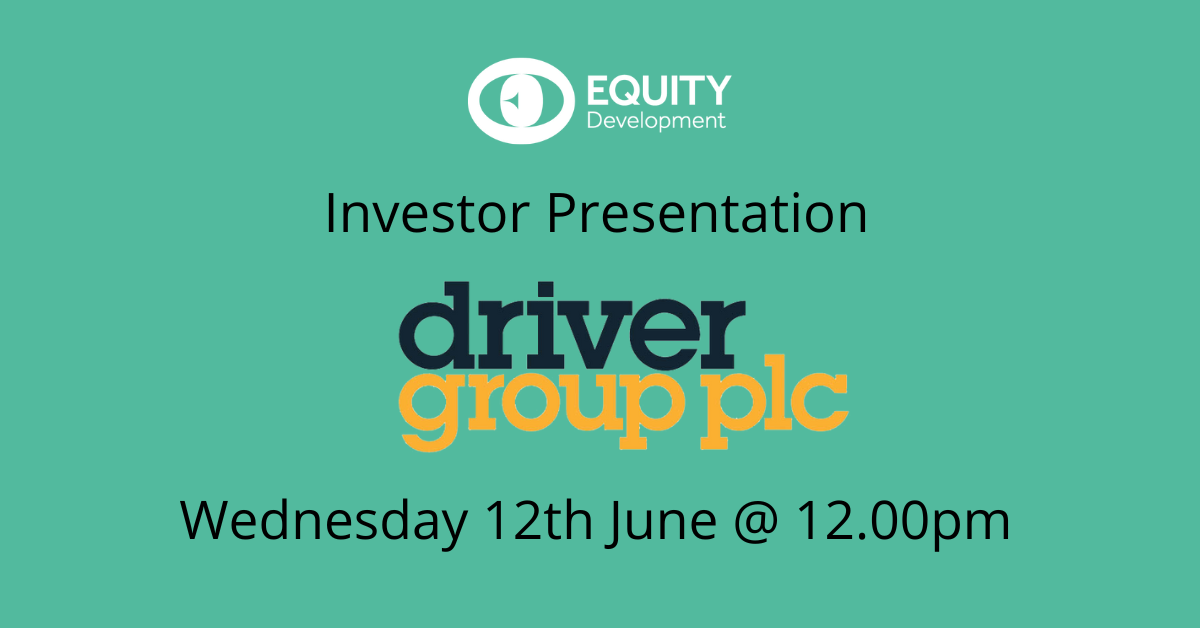 EQUITY
Development

Investor Presentation

driver
group plc

Wednesday 12th June @ 12.00pm